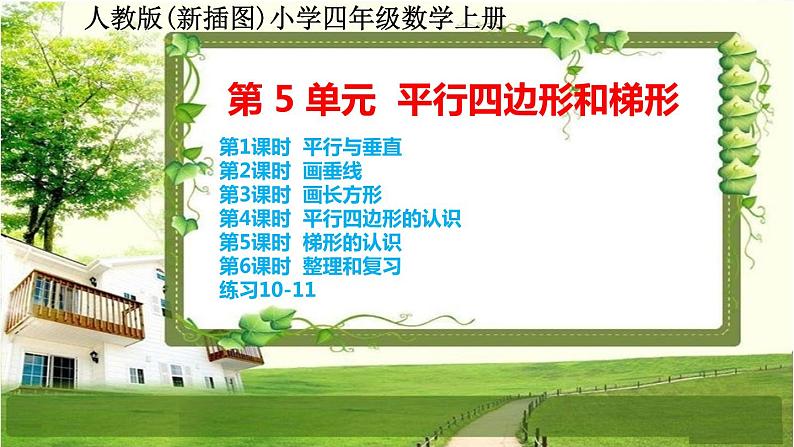 人教版(新插图)小学四年级数学上册

第 5 单元 平行四边形和梯形

第1课时 平行与垂直
第2课时 画垂线
第3课时 画长方形
第4课时 平行四边形的认识
第5课时 梯形的认识
第6课时 整理和复习
练习10-11